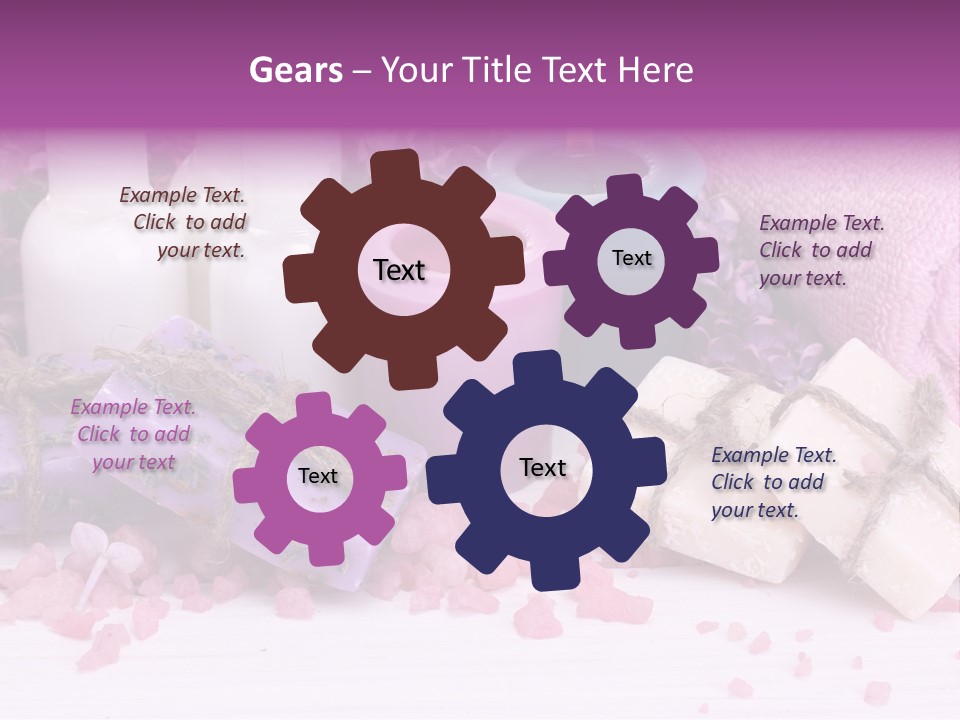 Gears – Your Title Text Here

Example Text. Click to add your text.

Text

Text

Example Text. Click to add your text.

Example Text. Click to add your text

Text

Text

Example Text. Click to add your text.